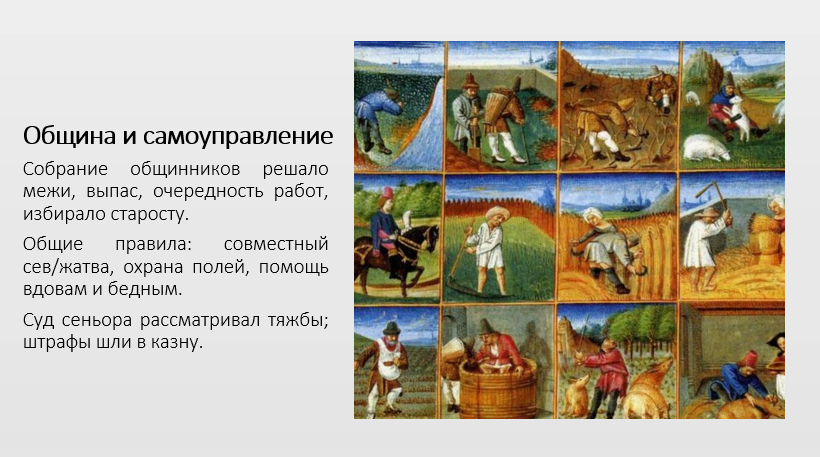 Община и самоуправление

Собрание общинников решало межи, выпас, очередность работ, избирало старосту.

Общие правила: совместный сев/жатва, охрана полей, помощь вдовам и бедным.

Суд сеньора рассматривал тяжбы; штрафы шли в казну.